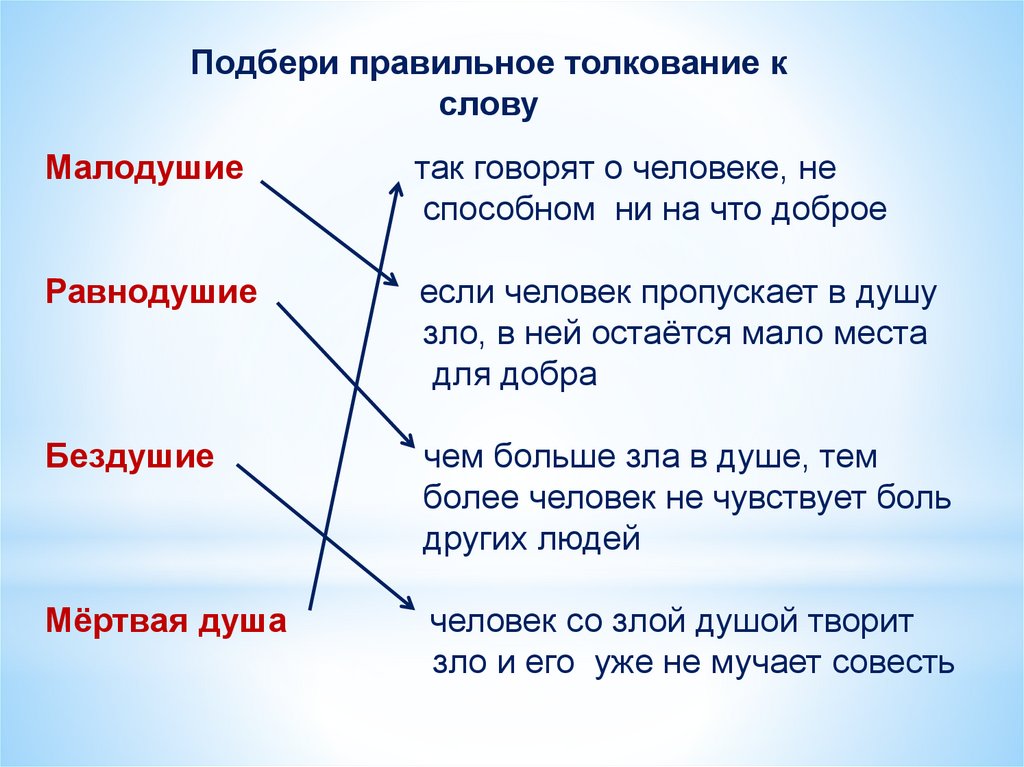 Подбери правильное толкование к слову

Малодушие

Равнодушие

Бездушие

Мёртвая душа

так говорят о человеке, не способном ни на что доброе

если человек пропускает в душу зло, в ней остаётся мало места для добра

чем больше зла в душе, тем более человек не чувствует боль других людей

человек со злой душой творит зло и его уже не мучает совесть